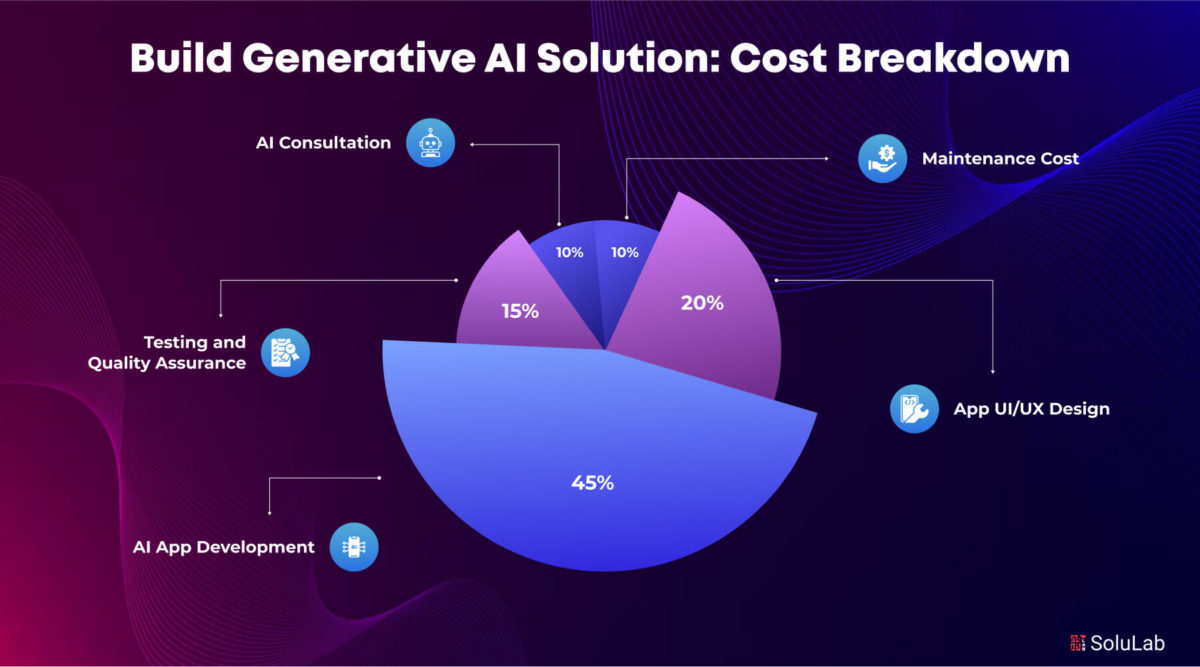 Build Generative AI Solution: Cost Breakdown

AI Consultation

Maintenance Cost

10%

10%

15%

20%

Testing and Quality Assurance

App UI/UX Design

45%

AI App Development

SoluLab